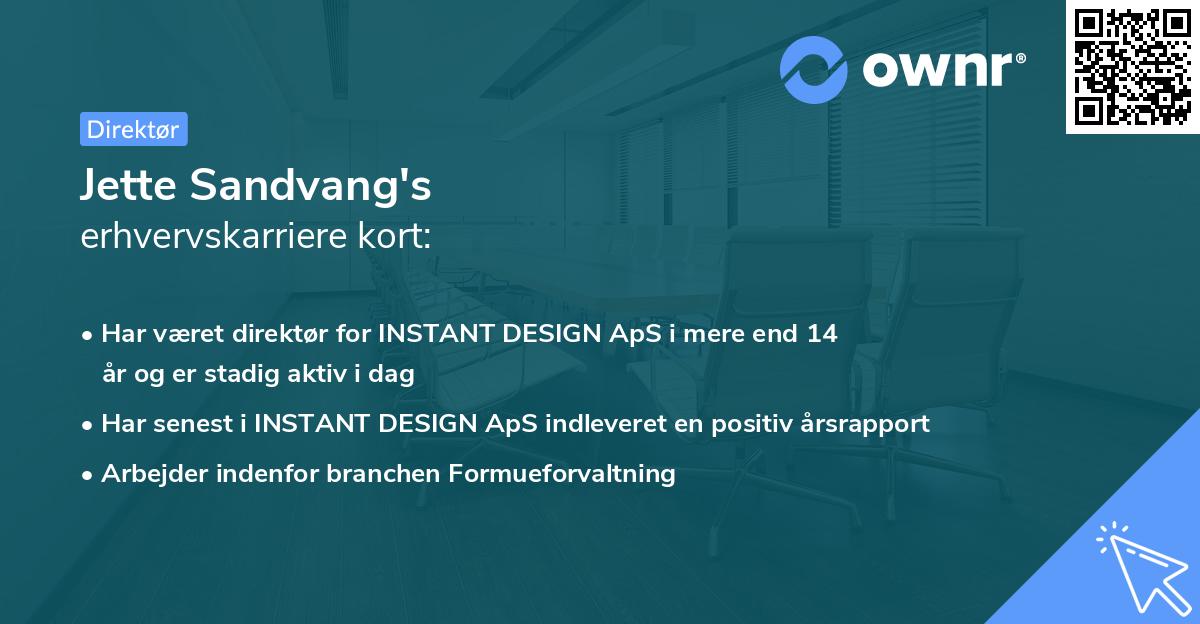 ownr®

Direktør

Jette Sandvang's
erhvervskarriere kort:

• Har været direktør for INSTANT DESIGN ApS i mere end 14 år og er stadig aktiv i dag
• Har senest i INSTANT DESIGN ApS indleveret en positiv årsrapport
• Arbejder indenfor branchen Formueforvaltning